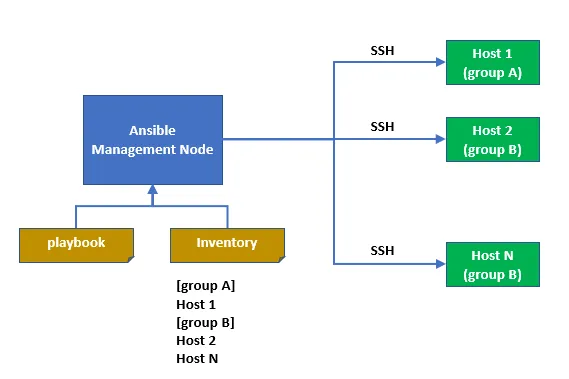 Ansible Management Node

playbook

Inventory

[group A]
Host 1
[group B]
Host 2
Host N

SSH

Host 1 (group A)

SSH

Host 2 (group B)

SSH

Host N (group B)